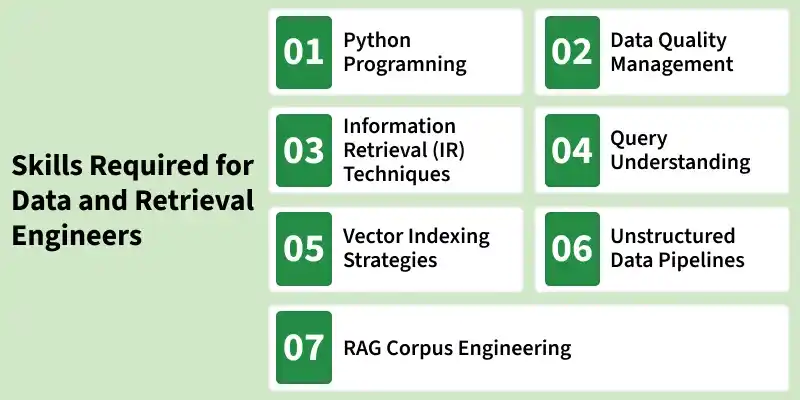 Skills Required for Data and Retrieval Engineers

01 Python Programning

02 Data Quality Management

03 Information Retrieval (IR) Techniques

04 Query Understanding

05 Vector Indexing Strategies

06 Unstructured Data Pipelines

07 RAG Corpus Engineering